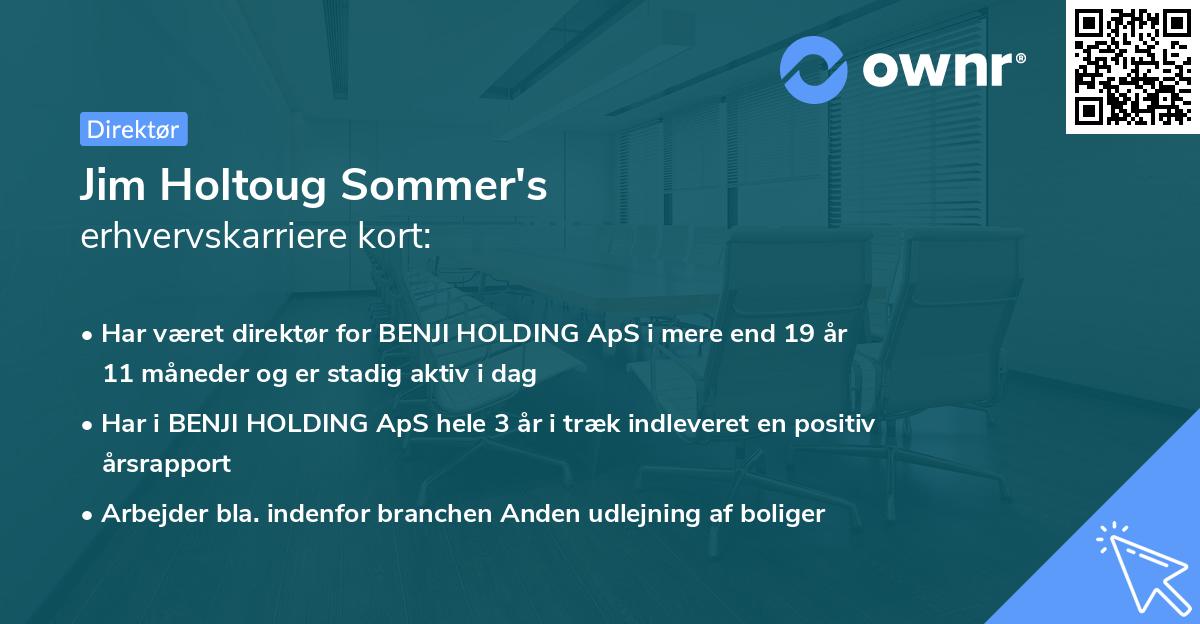 ownr®

Direktør

Jim Holtoug Sommer's erhvervskarriere kort:

• Har været direktør for BENJI HOLDING ApS i mere end 19 år 11 måneder og er stadig aktiv i dag

• Har i BENJI HOLDING ApS hele 3 år i træk indleveret en positiv årsrapport

• Arbejder bla. indenfor branchen Anden udlejning af boliger